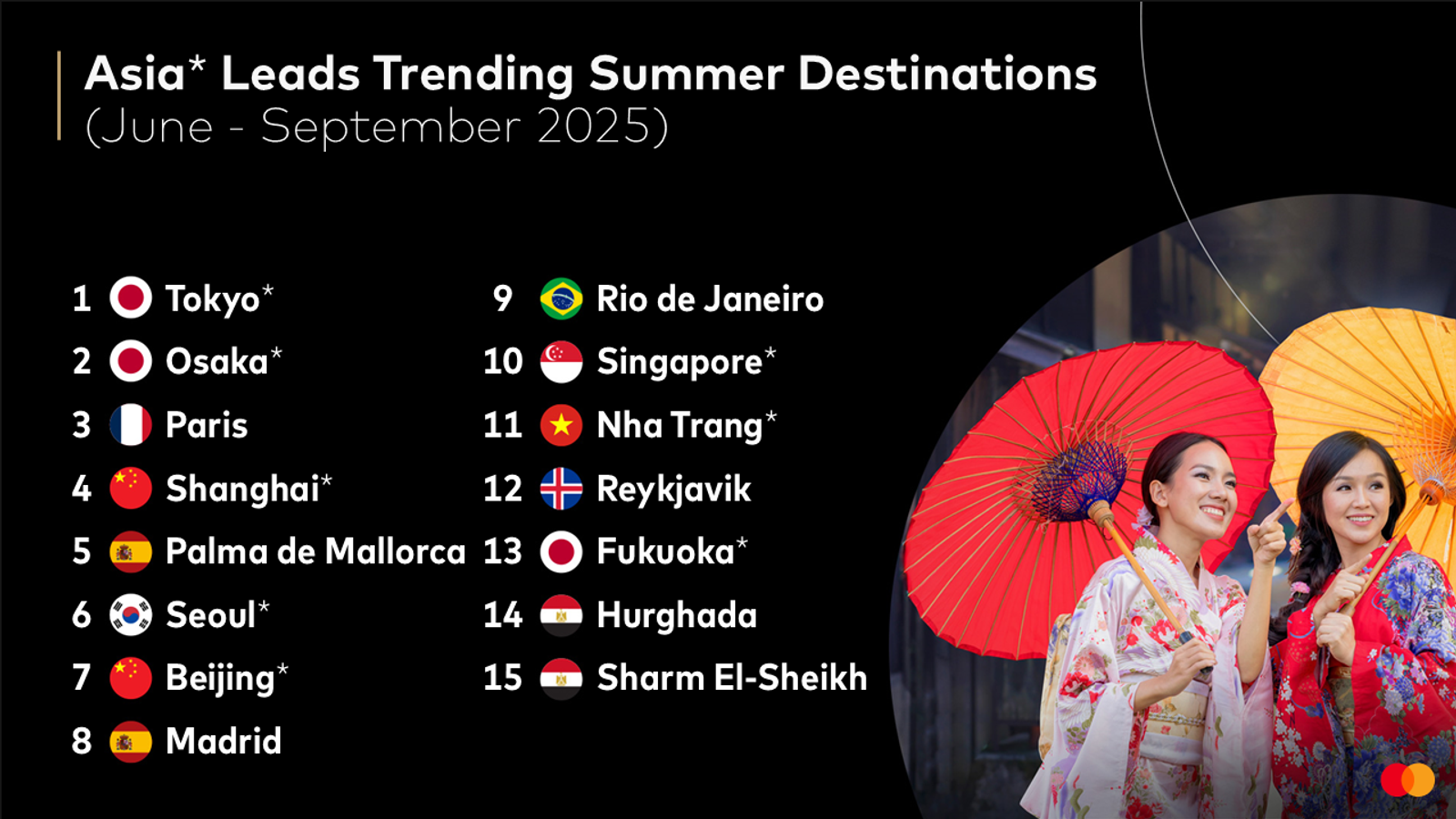 Asia* Leads Trending Summer Destinations
(June - September 2025)

1 Tokyo*
2 Osaka*
3 Paris
4 Shanghai*
5 Palma de Mallorca
6 Seoul*
7 Beijing*
8 Madrid

9 Rio de Janeiro
10 Singapore*
11 Nha Trang*
12 Reykjavik
13 Fukuoka*
14 Hurghada
15 Sharm El-Sheikh